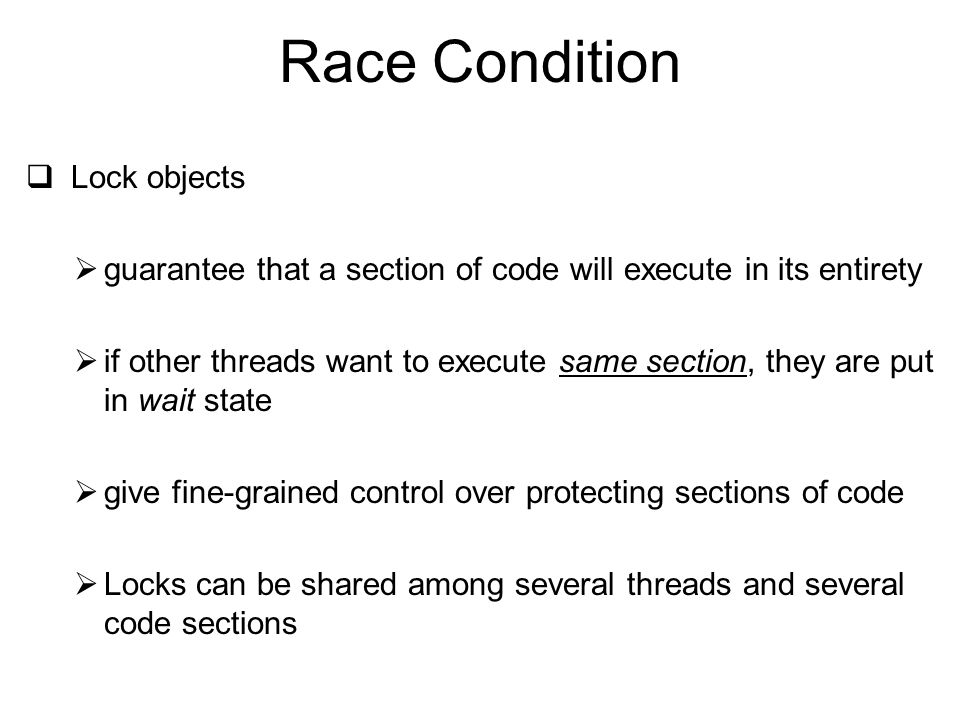 Race Condition

❑ Lock objects

➢ guarantee that a section of code will execute in its entirety

➢ if other threads want to execute same section, they are put in wait state

➢ give fine-grained control over protecting sections of code

➢ Locks can be shared among several threads and several code sections